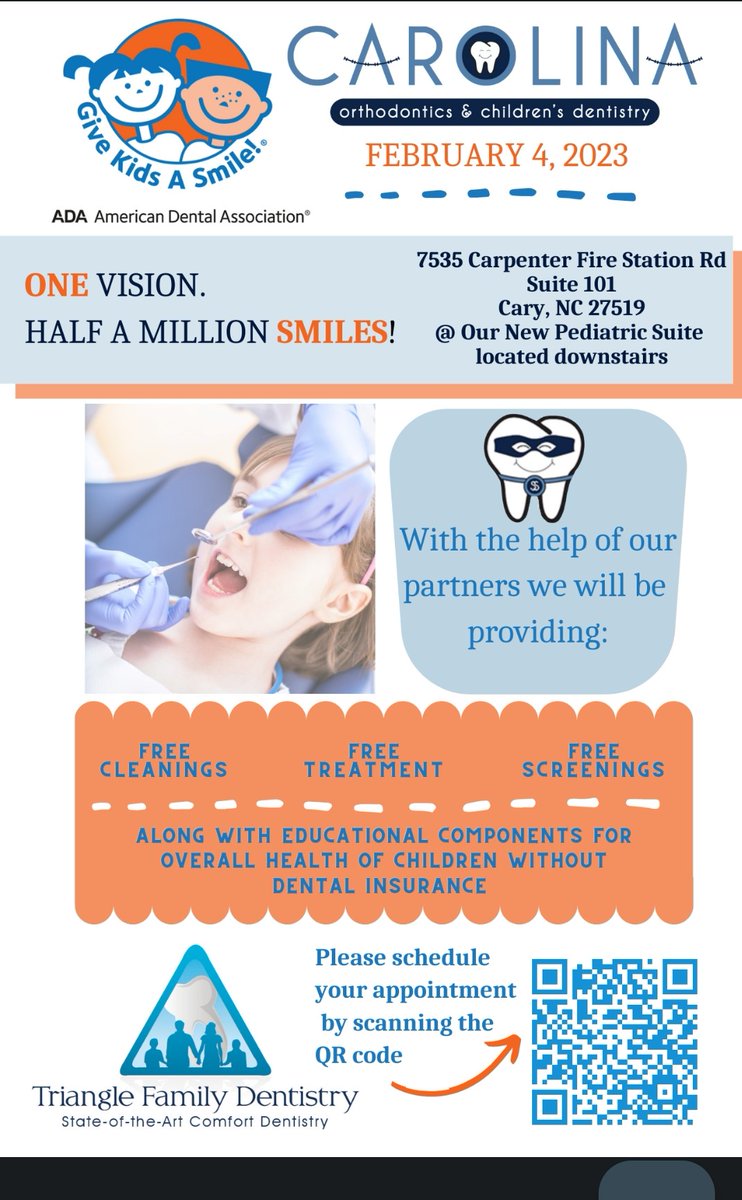 Give Kids A Smile!®

ADA American Dental Association®

CAROLINA
orthodontics & children's dentistry

FEBRUARY 4, 2023

ONE VISION.
HALF A MILLION SMILES!

7535 Carpenter Fire Station Rd
Suite 101
Cary, NC 27519
@ Our New Pediatric Suite
located downstairs

With the help of our partners we will be providing:

FREE
CLEANINGS

FREE
TREATMENT

FREE
SCREENINGS

ALONG WITH EDUCATIONAL COMPONENTS FOR OVERALL HEALTH OF CHILDREN WITHOUT DENTAL INSURANCE

Triangle Family Dentistry
State-of-the-Art Comfort Dentistry

Please schedule your appointment by scanning the QR code